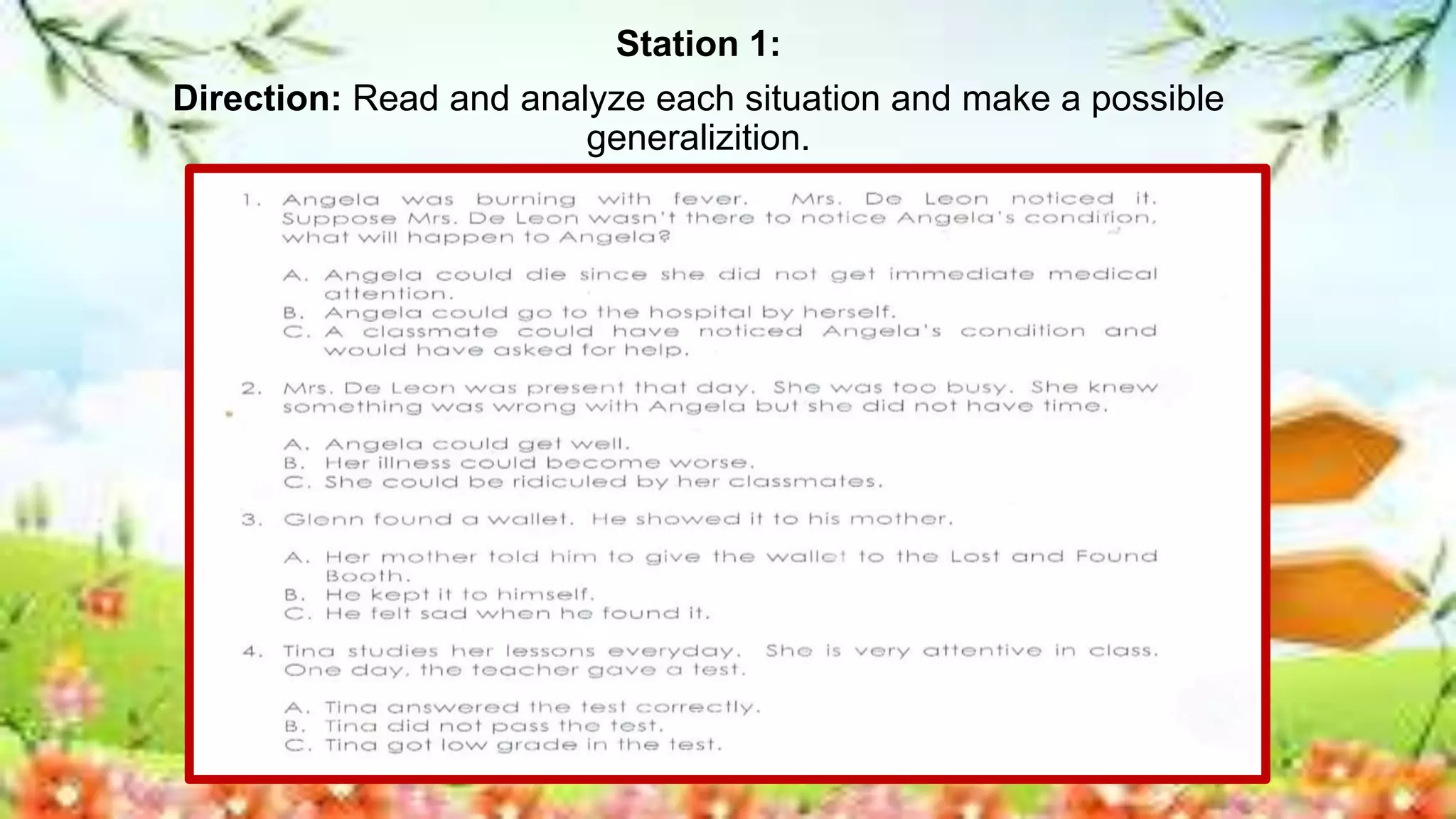 Station 1:

Direction: Read and analyze each situation and make a possible generalizition.

1. Angela was burning with fever. Mrs. De Leon noticed it. Suppose Mrs. De Leon wasn't there to notice Angela's condition, what will happen to Angela?

A. Angela could die since she did not get immediate medical attention.
B. Angela could go to the hospital by herself.
C. A classmate could have noticed Angela's condition and would have asked for help.

2. Mrs. De Leon was present that day. She was too busy. She knew something was wrong with Angela but she did not have time.

A. Angela could get well.
B. Her illness could become worse.
C. She could be ridiculed by her classmates.

3. Glenn found a wallet. He showed it to his mother.

A. Her mother told him to give the wallet to the Lost and Found Booth.
B. He kept it to himself.
C. He felt sad when he found it.

4. Tina studies her lessons everyday. She is very attentive in class. One day, the teacher gave a test.

A. Tina answered the test correctly.
B. Tina did not pass the test.
C. Tina got low grade in the test.